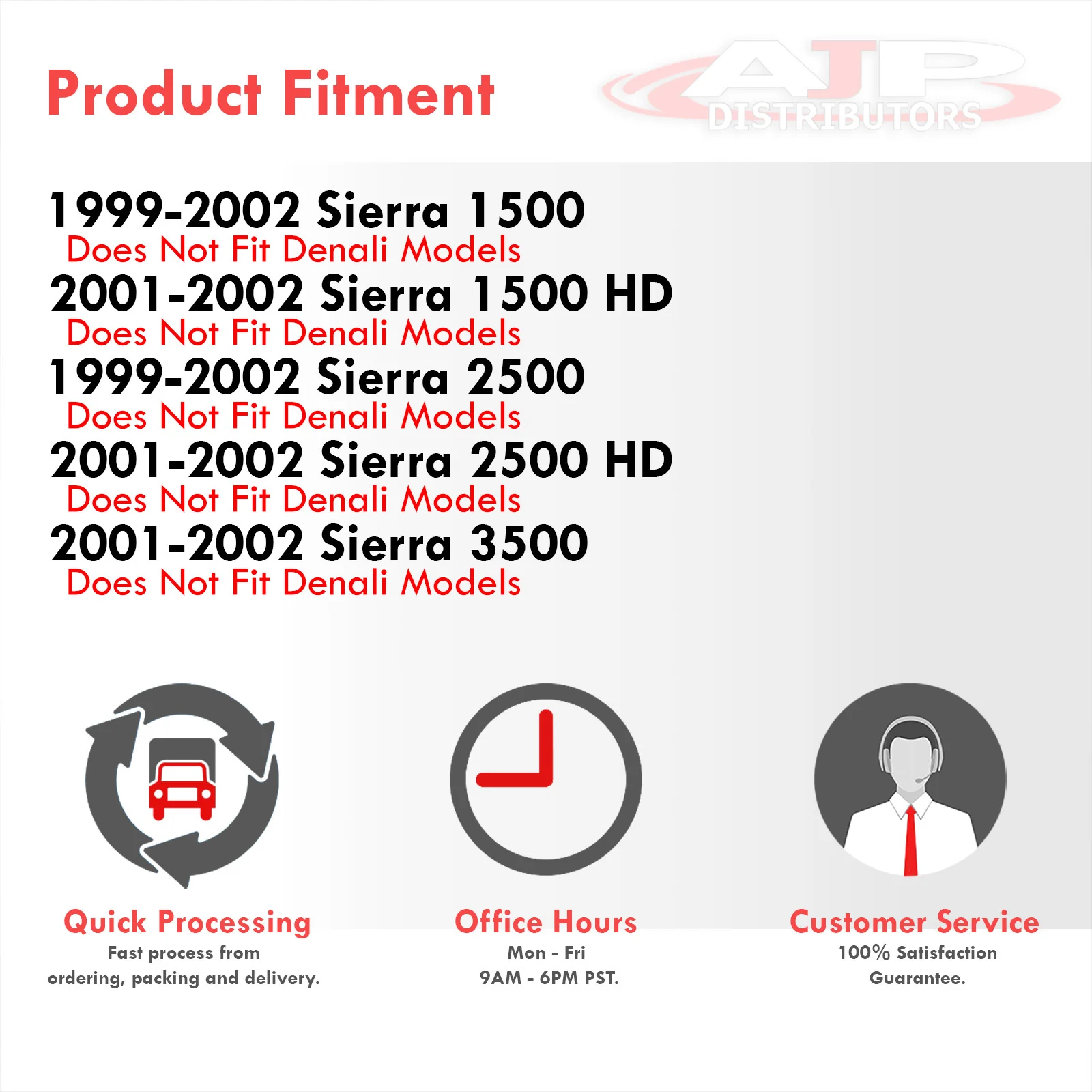 Product Fitment

AJP DISTRIBUTORS

1999-2002 Sierra 1500
Does Not Fit Denali Models
2001-2002 Sierra 1500 HD
Does Not Fit Denali Models
1999-2002 Sierra 2500
Does Not Fit Denali Models
2001-2002 Sierra 2500 HD
Does Not Fit Denali Models
2001-2002 Sierra 3500
Does Not Fit Denali Models

Quick Processing
Fast process from ordering, packing and delivery.

Office Hours
Mon - Fri
9AM - 6PM PST.

Customer Service
100% Satisfaction Guarantee.